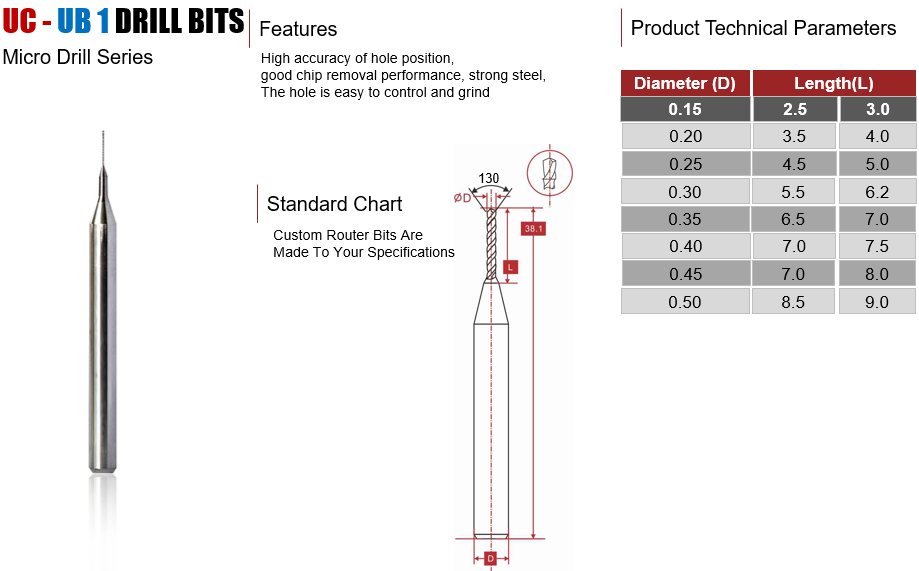 UC - UB 1 DRILL BITS

Micro Drill Series

Features

High accuracy of hole position, good chip removal performance, strong steel, The hole is easy to control and grind

Standard Chart

Custom Router Bits Are Made To Your Specifications

130
ØD
38.1
L
D

Product Technical Parameters

| Diameter (D) | Length(L) | |
|---|---|---|
| 0.15 | 2.5 | 3.0 |
| 0.20 | 3.5 | 4.0 |
| 0.25 | 4.5 | 5.0 |
| 0.30 | 5.5 | 6.2 |
| 0.35 | 6.5 | 7.0 |
| 0.40 | 7.0 | 7.5 |
| 0.45 | 7.0 | 8.0 |
| 0.50 | 8.5 | 9.0 |